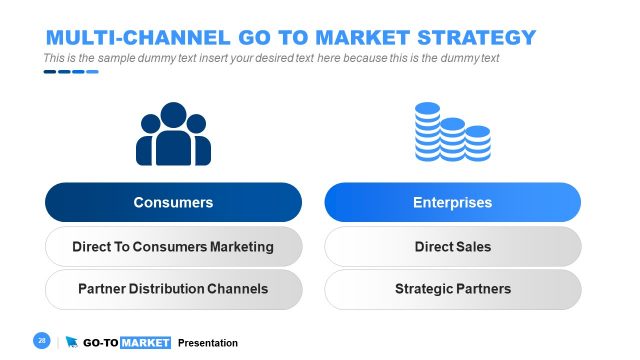 MULTI-CHANNEL GO TO MARKET STRATEGY
This is the sample dummy text insert your desired text here because this is the dummy text

Consumers

Direct To Consumers Marketing

Partner Distribution Channels

Enterprises

Direct Sales

Strategic Partners

28 GO-TO MARKET Presentation